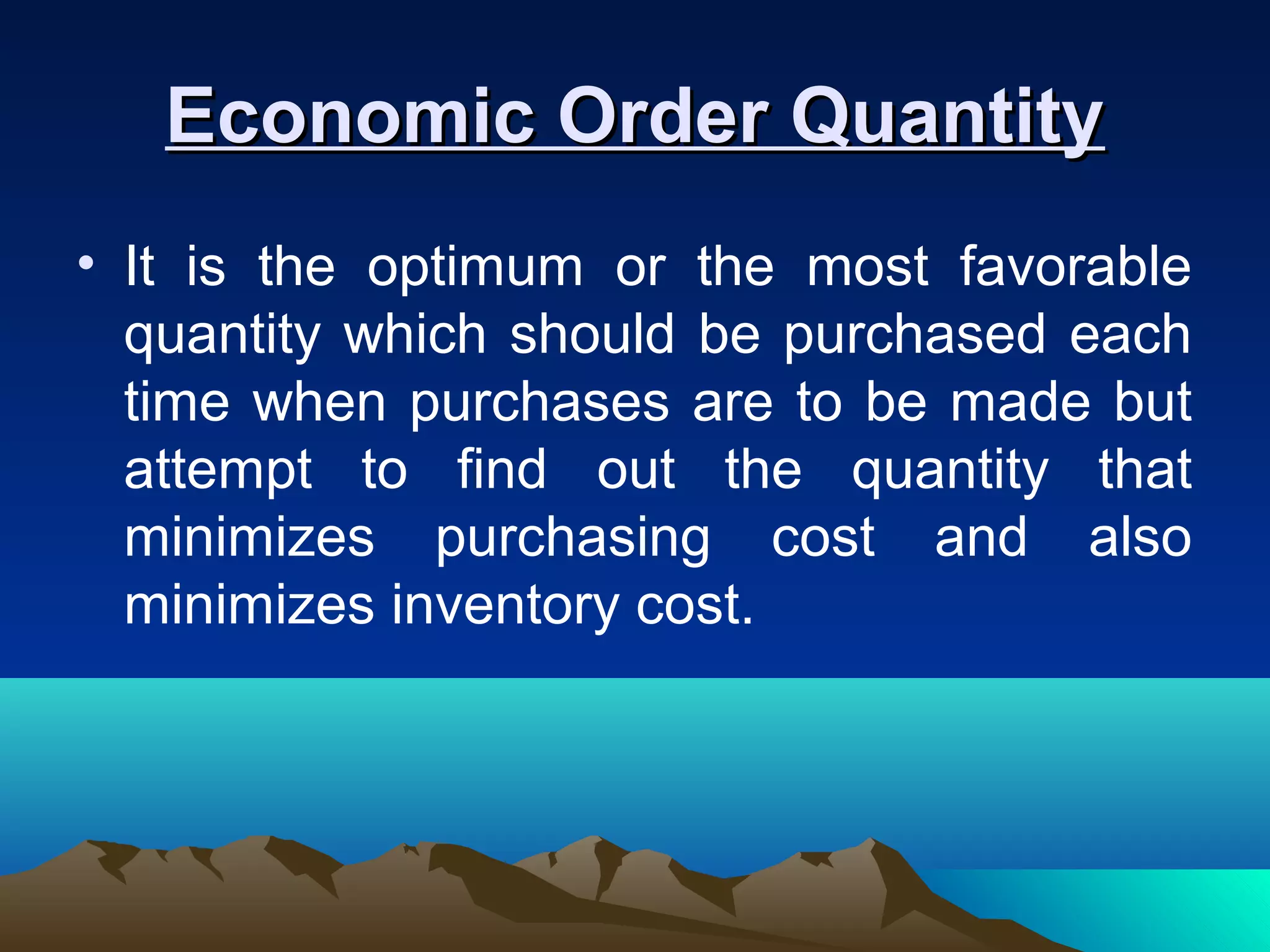 Economic Order Quantity

• It is the optimum or the most favorable quantity which should be purchased each time when purchases are to be made but attempt to find out the quantity that minimizes purchasing cost and also minimizes inventory cost.